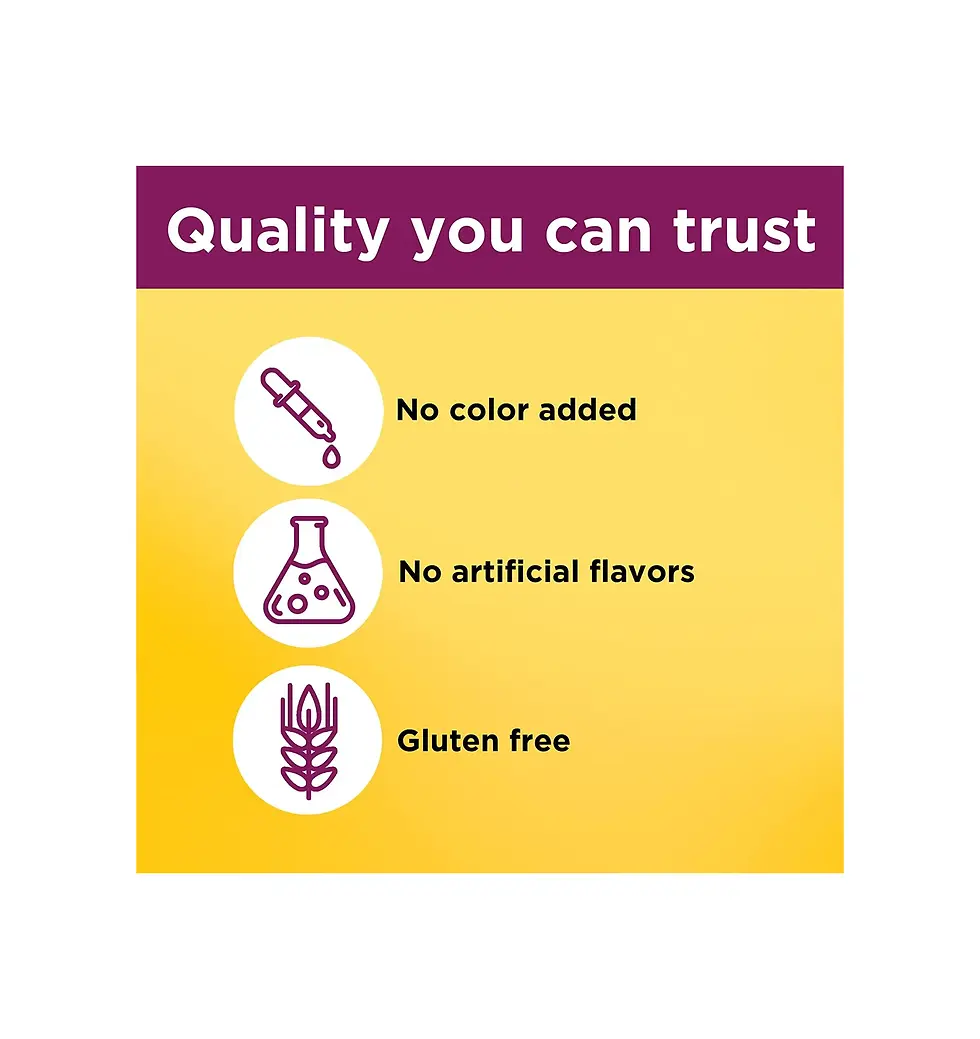 Quality you can trust

No color added

No artificial flavors

Gluten free